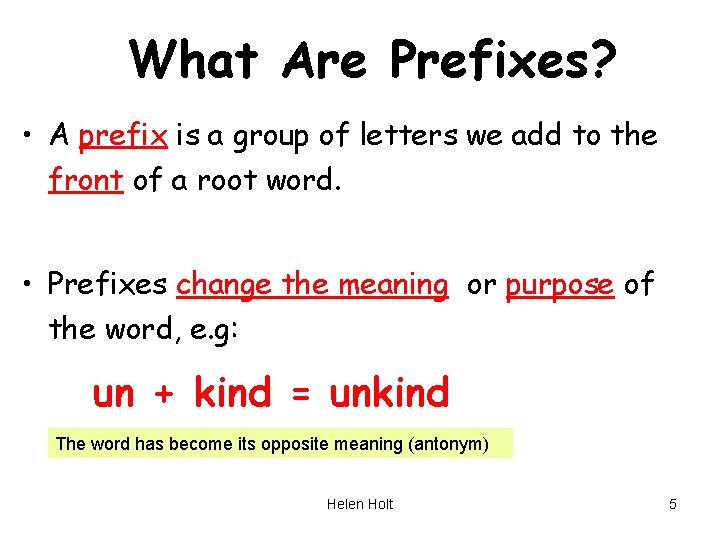 What Are Prefixes?

• A prefix is a group of letters we add to the front of a root word.

• Prefixes change the meaning or purpose of the word, e.g:

un + kind = unkind

The word has become its opposite meaning (antonym)

Helen Holt

5